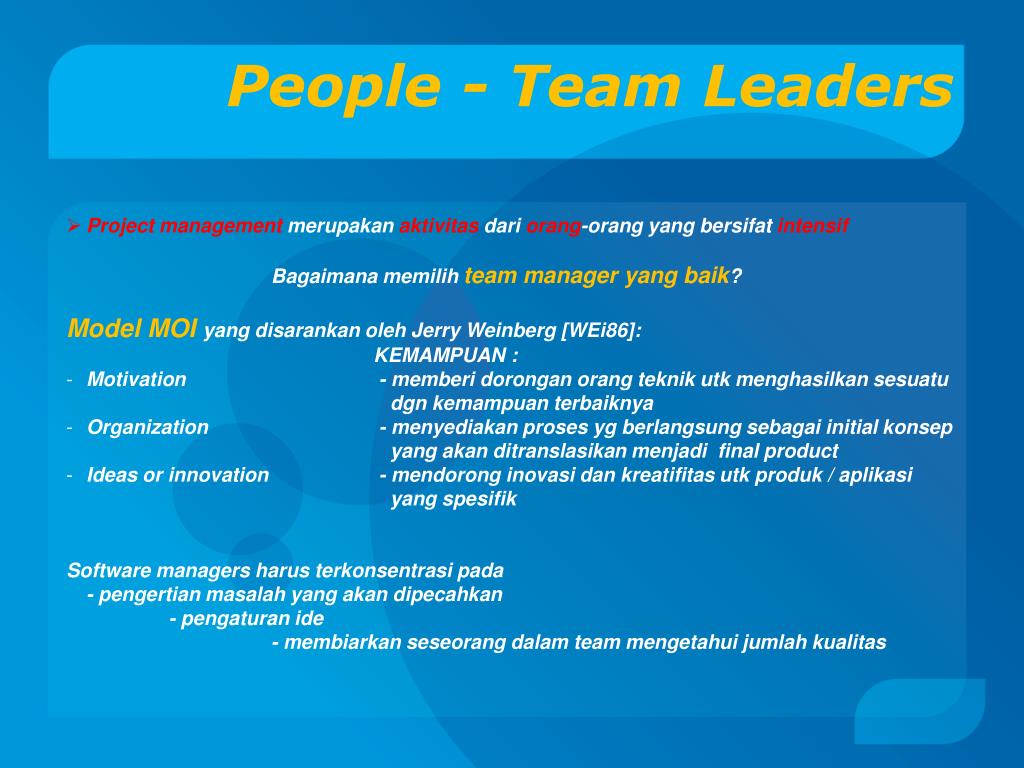 People - Team Leaders

➢ Project management merupakan aktivitas dari orang-orang yang bersifat intensif

Bagaimana memilih team manager yang baik?

Model MOI yang disarankan oleh Jerry Weinberg [WEi86]:
KEMAMPUAN :
- Motivation - memberi dorongan orang teknik utk menghasilkan sesuatu dgn kemampuan terbaiknya
- Organization - menyediakan proses yg berlangsung sebagai initial konsep yang akan ditranslasikan menjadi final product
- Ideas or innovation - mendorong inovasi dan kreatifitas utk produk / aplikasi yang spesifik

Software managers harus terkonsentrasi pada
- pengertian masalah yang akan dipecahkan
- pengaturan ide
- membiarkan seseorang dalam team mengetahui jumlah kualitas